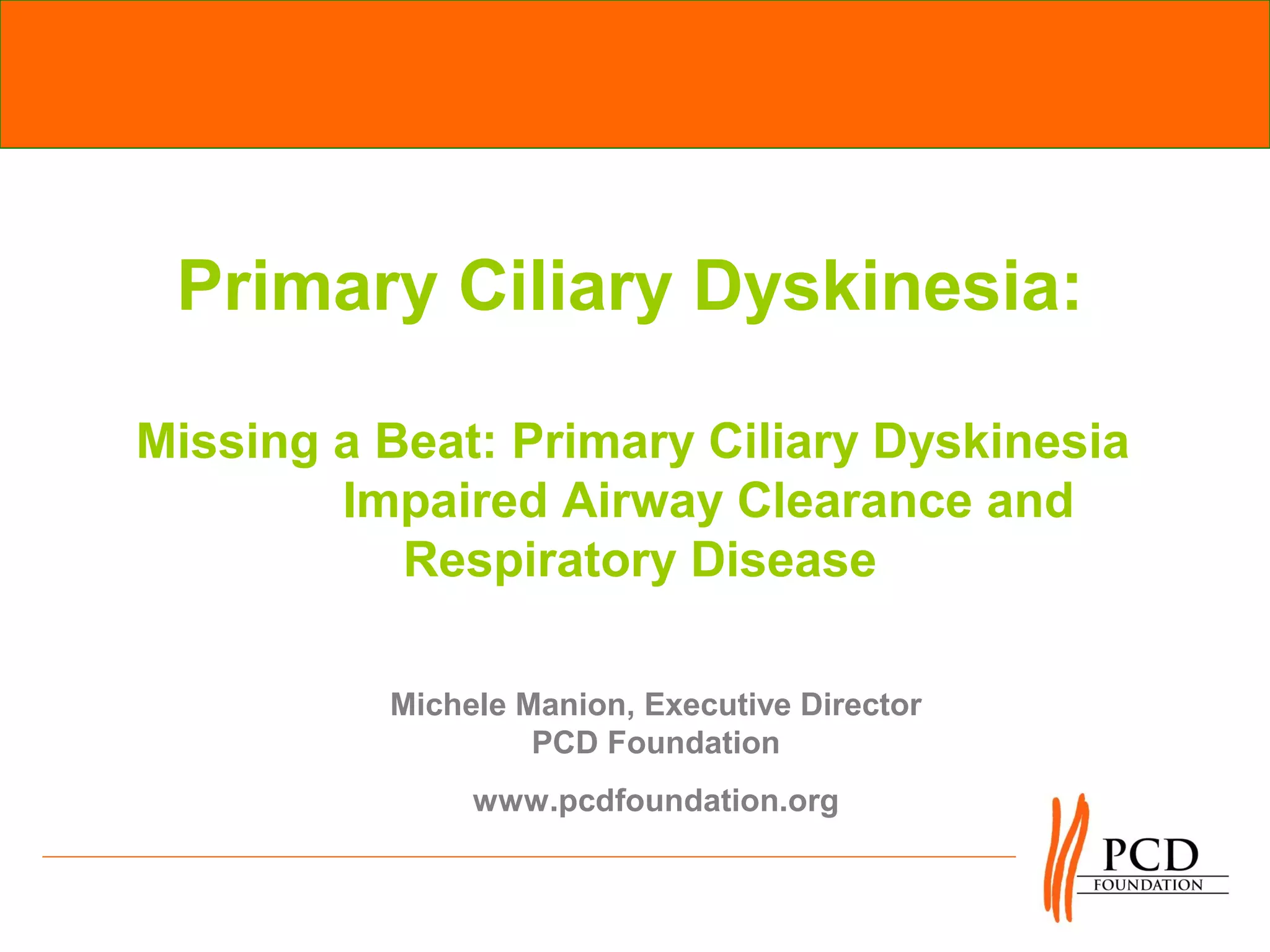 Primary Ciliary Dyskinesia:

Missing a Beat: Primary Ciliary Dyskinesia
Impaired Airway Clearance and
Respiratory Disease

Michele Manion, Executive Director
PCD Foundation

www.pcdfoundation.org

PCD
FOUNDATION